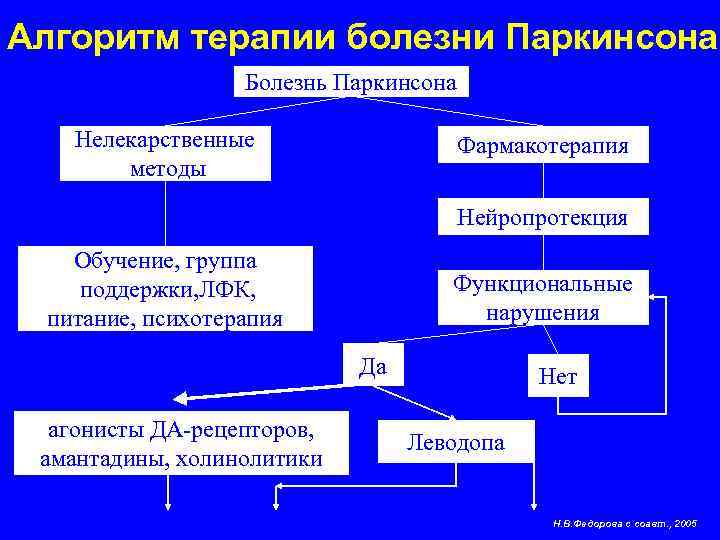 Алгоритм терапии болезни Паркинсона

Болезнь Паркинсона

Нелекарственные методы

Фармакотерапия

Нейропротекция

Обучение, группа поддержки,ЛФК, питание, психотерапия

Функциональные нарушения

Да

Нет

агонисты ДА-рецепторов, амантадины, холинолитики

Леводопа

Н.В.Федорова с соавт., 2005